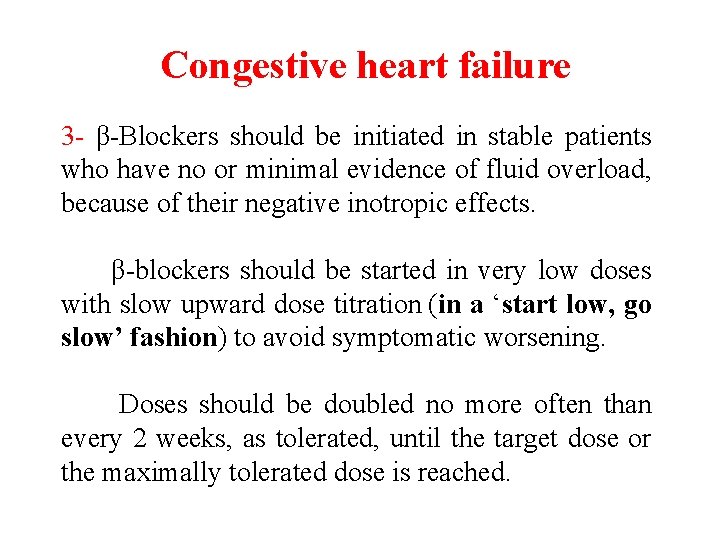 Congestive heart failure

3- β-Blockers should be initiated in stable patients who have no or minimal evidence of fluid overload, because of their negative inotropic effects.

β-blockers should be started in very low doses with slow upward dose titration (in a ‘start low, go slow’ fashion) to avoid symptomatic worsening.

Doses should be doubled no more often than every 2 weeks, as tolerated, until the target dose or the maximally tolerated dose is reached.